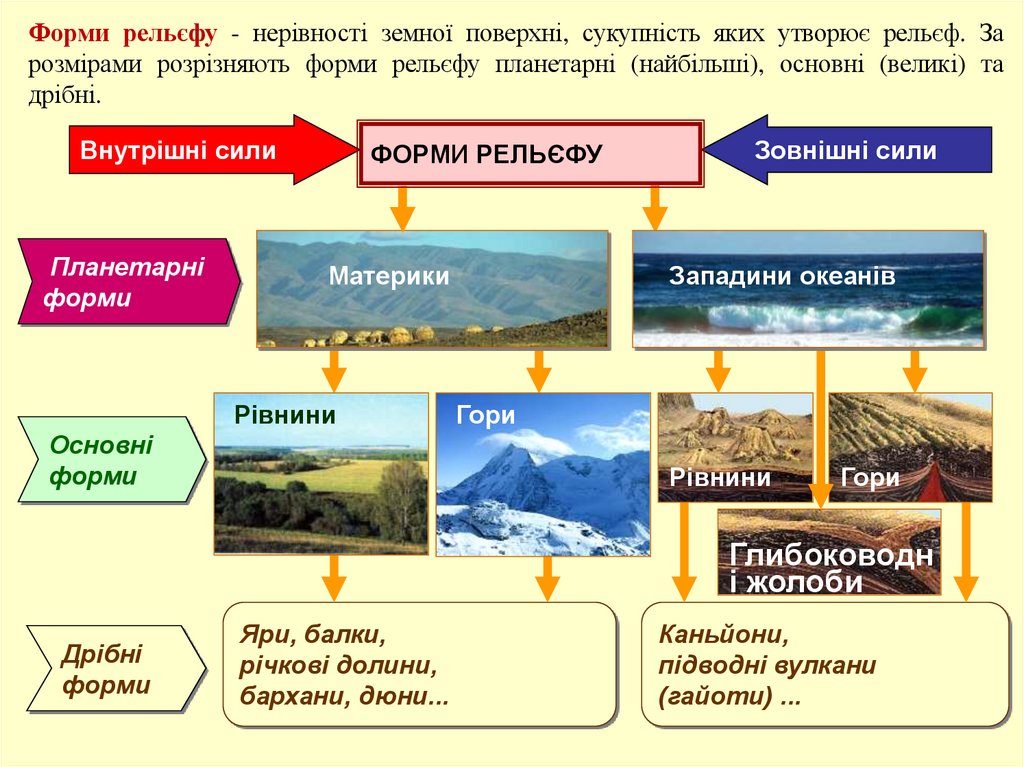 Форми рельєфу - нерівності земної поверхні, сукупність яких утворює рельєф. За розмірами розрізняють форми рельєфу планетарні (найбільші), основні (великі) та дрібні.

Внутрішні сили

ФОРМИ РЕЛЬЄФУ

Зовнішні сили

Планетарні форми

Материки

Западини океанів

Основні форми

Рівнини

Гори

Рівнини

Гори

Глибоководні жолоби

Дрібні форми

Яри, балки, річкові долини, бархани, дюни...

Каньйони, підводні вулкани (гайоти) ...